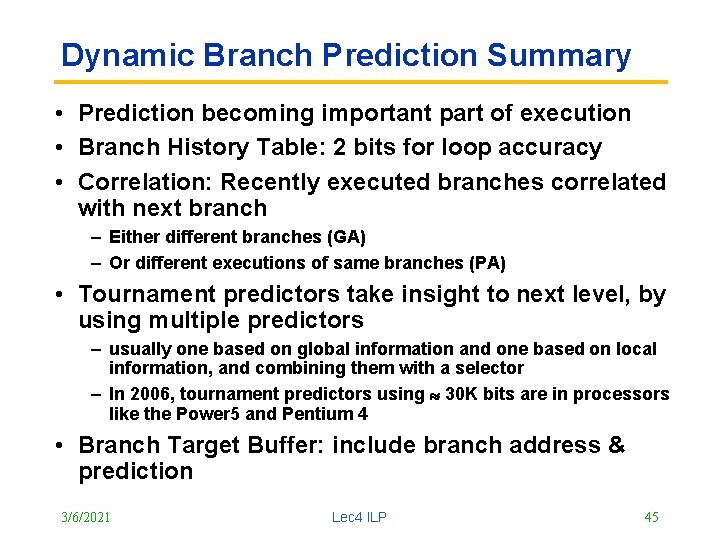 Dynamic Branch Prediction Summary

• Prediction becoming important part of execution

• Branch History Table: 2 bits for loop accuracy

• Correlation: Recently executed branches correlated with next branch

– Either different branches (GA)

– Or different executions of same branches (PA)

• Tournament predictors take insight to next level, by using multiple predictors

– usually one based on global information and one based on local information, and combining them with a selector

– In 2006, tournament predictors using $\approx$ 30K bits are in processors like the Power5 and Pentium 4

• Branch Target Buffer: include branch address & prediction

3/6/2021

Lec4 ILP

45